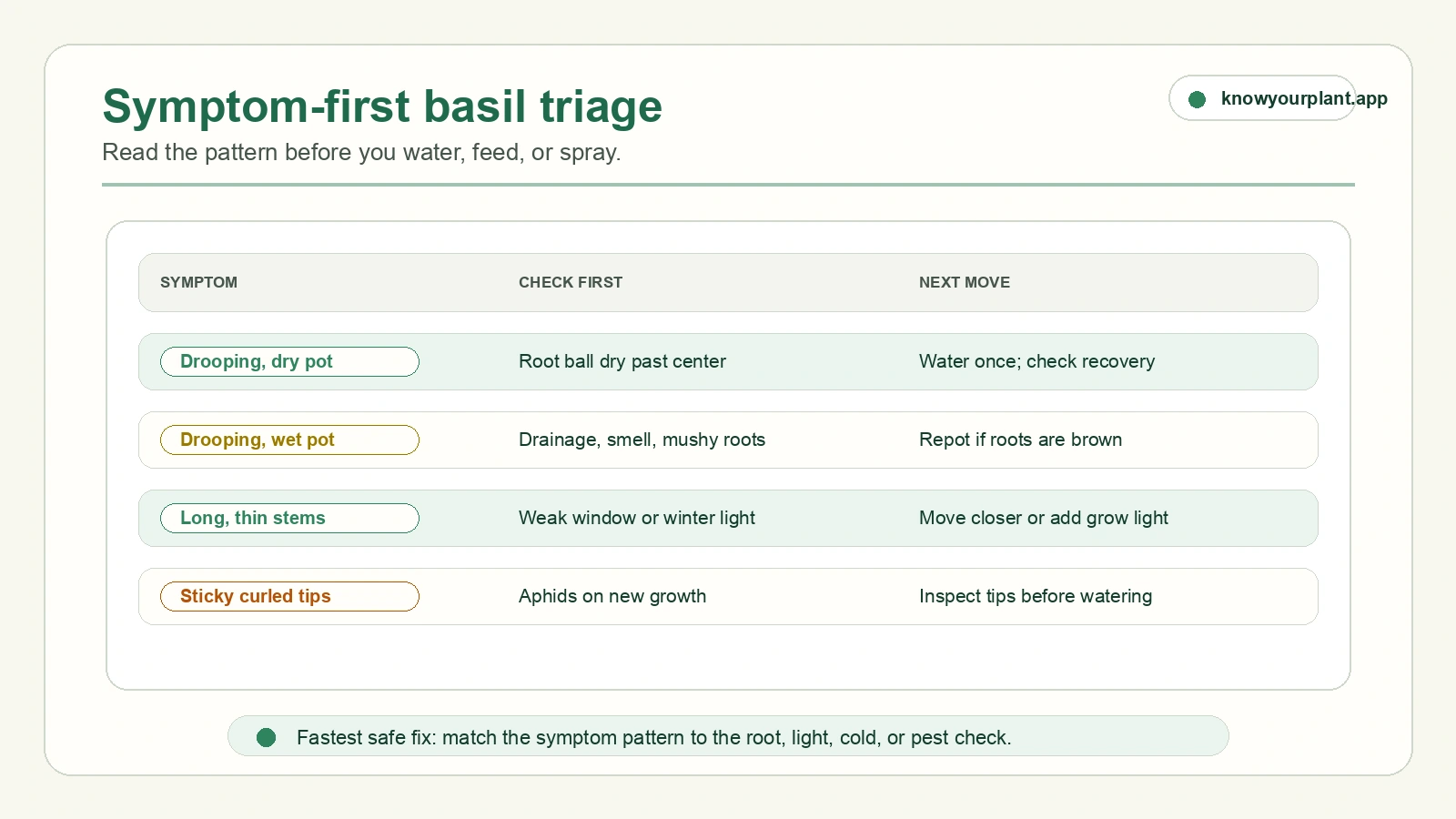 Symptom-first basil triage

Read the pattern before you water, feed, or spray.

knowyourplant.app

| SYMPTOM | CHECK FIRST | NEXT MOVE |
|---|---|---|
| Drooping, dry pot | Root ball dry past center | Water once; check recovery |
| Drooping, wet pot | Drainage, smell, mushy roots | Repot if roots are brown |
| Long, thin stems | Weak window or winter light | Move closer or add grow light |
| Sticky curled tips | Aphids on new growth | Inspect tips before watering |

Fastest safe fix: match the symptom pattern to the root, light, cold, or pest check.